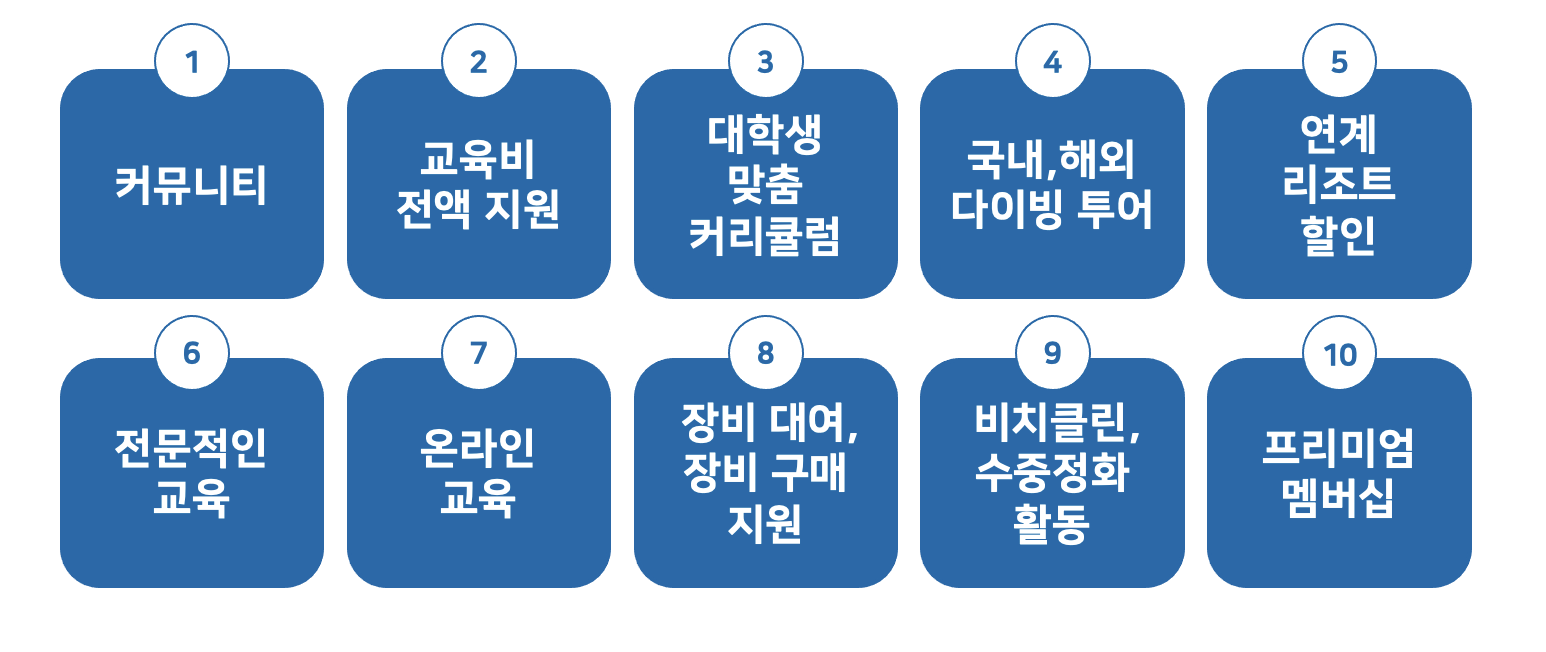 1
커뮤니티

2
교육비
전액 지원

3
대학생
맞춤
커리큘럼

4
국내,해외
다이빙 투어

5
연계
리조트
할인

6
전문적인
교육

7
온라인
교육

8
장비 대여,
장비 구매
지원

9
비치클린,
수중정화
활동

10
프리미엄
멤버십